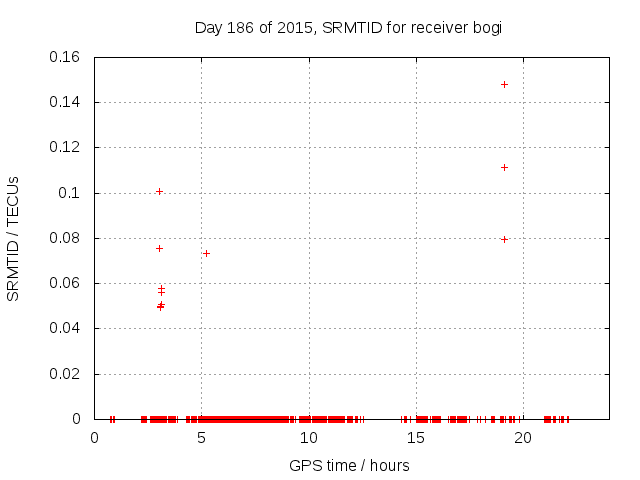 Day 186 of 2015, SRMTID for receiver bogi

SRMTID / TECUs

0.16
0.14
0.12
0.1
0.08
0.06
0.04
0.02
0

0
5
10
15
20

GPS time / hours